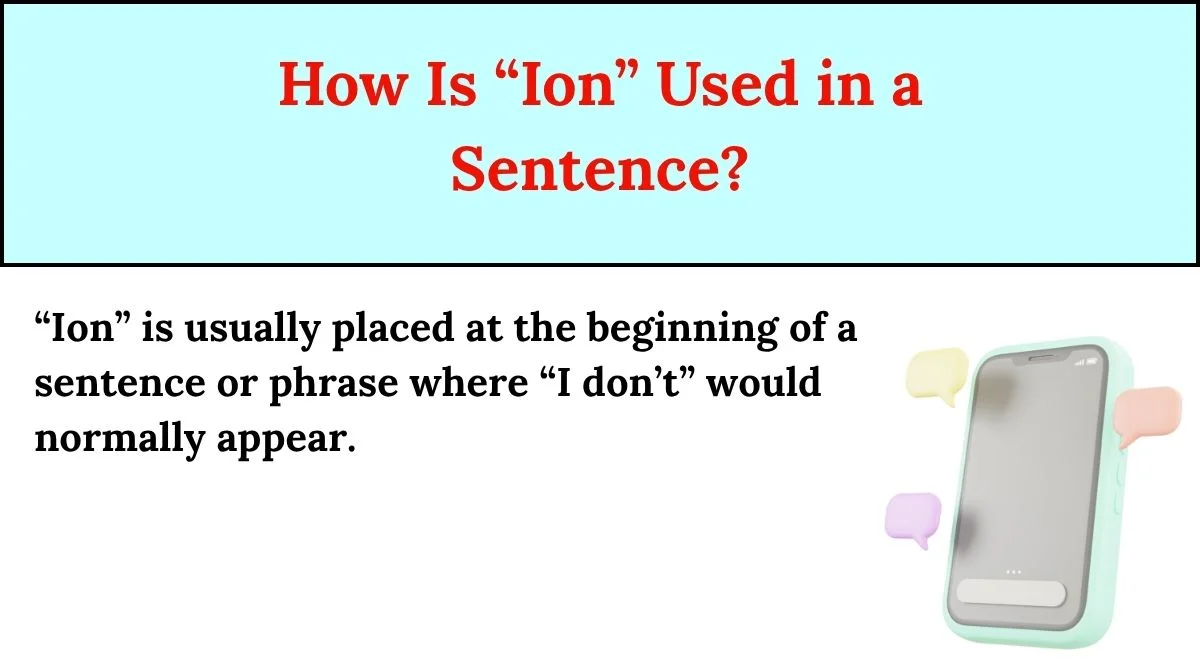 How Is “Ion” Used in a Sentence?

“Ion” is usually placed at the beginning of a sentence or phrase where “I don’t” would normally appear.